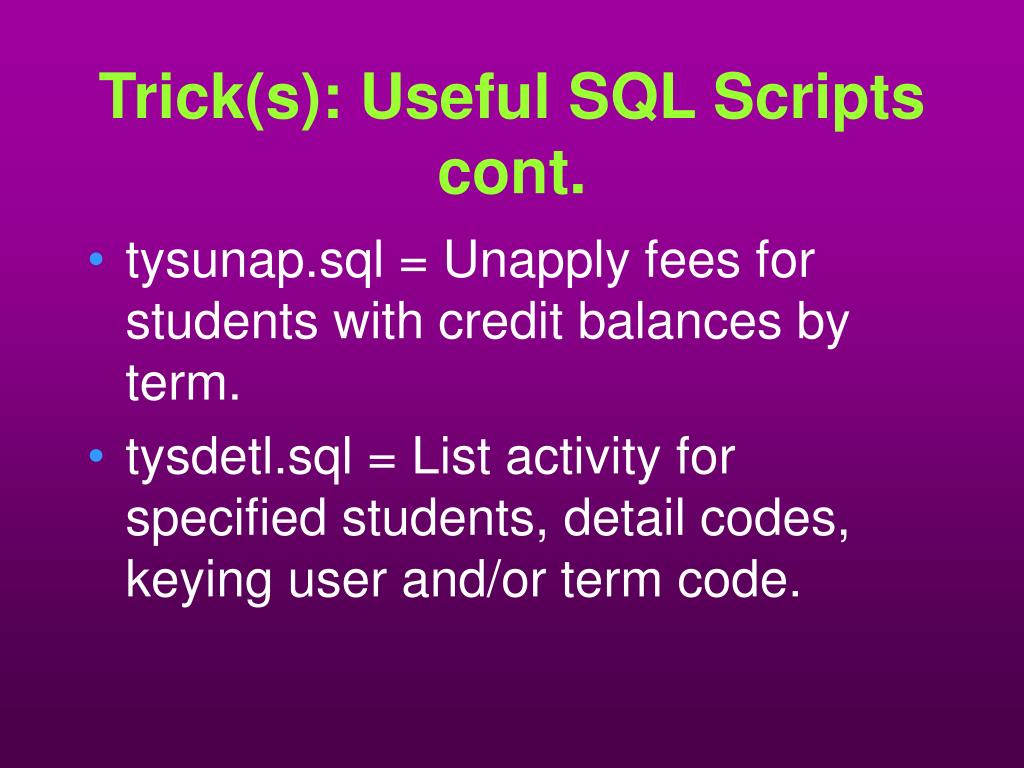 Trick(s): Useful SQL Scripts cont.

• tysunap.sql = Unapply fees for students with credit balances by term.

• tysdetl.sql = List activity for specified students, detail codes, keying user and/or term code.